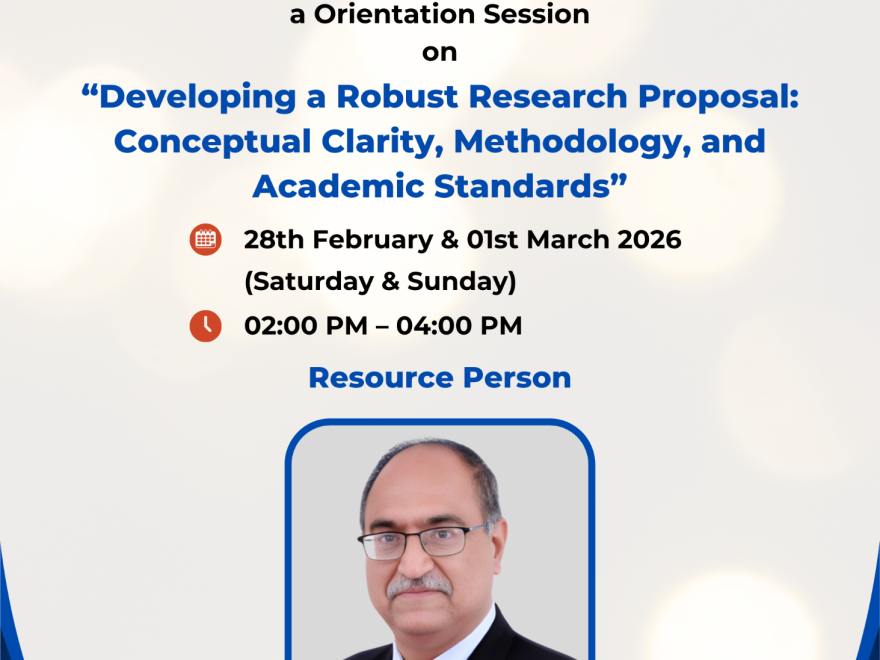 a Orientation Session
on
“Developing a Robust Research Proposal: Conceptual Clarity, Methodology, and Academic Standards”

28th February & 01st March 2026
(Saturday & Sunday)

02:00 PM – 04:00 PM

Resource Person